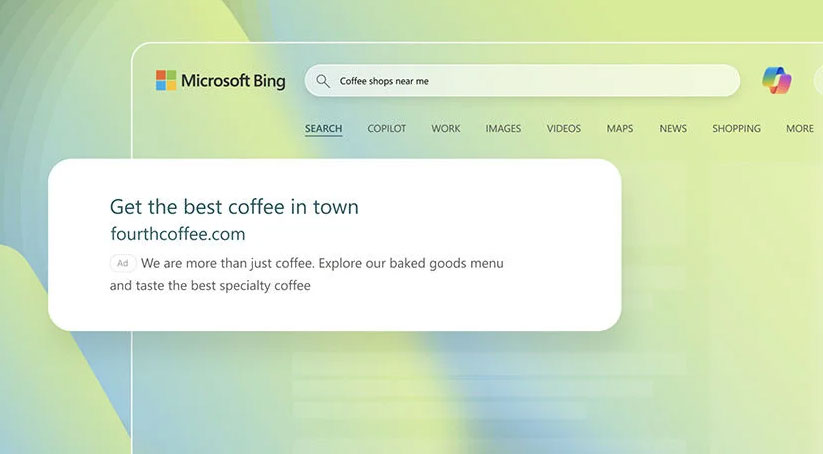 Microsoft Bing

Coffee shops near me

SEARCH COPILOT WORK IMAGES VIDEOS MAPS NEWS SHOPPING MORE

Get the best coffee in town

fourthcoffee.com

Ad We are more than just coffee. Explore our baked goods menu and taste the best specialty coffee